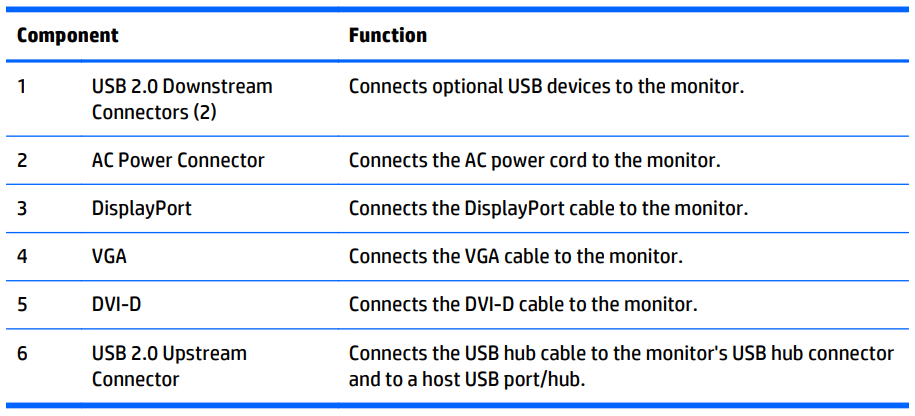 | Component | | Function |
|---|---|---|
| 1 | USB 2.0 Downstream Connectors (2) | Connects optional USB devices to the monitor. |
| 2 | AC Power Connector | Connects the AC power cord to the monitor. |
| 3 | DisplayPort | Connects the DisplayPort cable to the monitor. |
| 4 | VGA | Connects the VGA cable to the monitor. |
| 5 | DVI-D | Connects the DVI-D cable to the monitor. |
| 6 | USB 2.0 Upstream Connector | Connects the USB hub cable to the monitor's USB hub connector and to a host USB port/hub. |